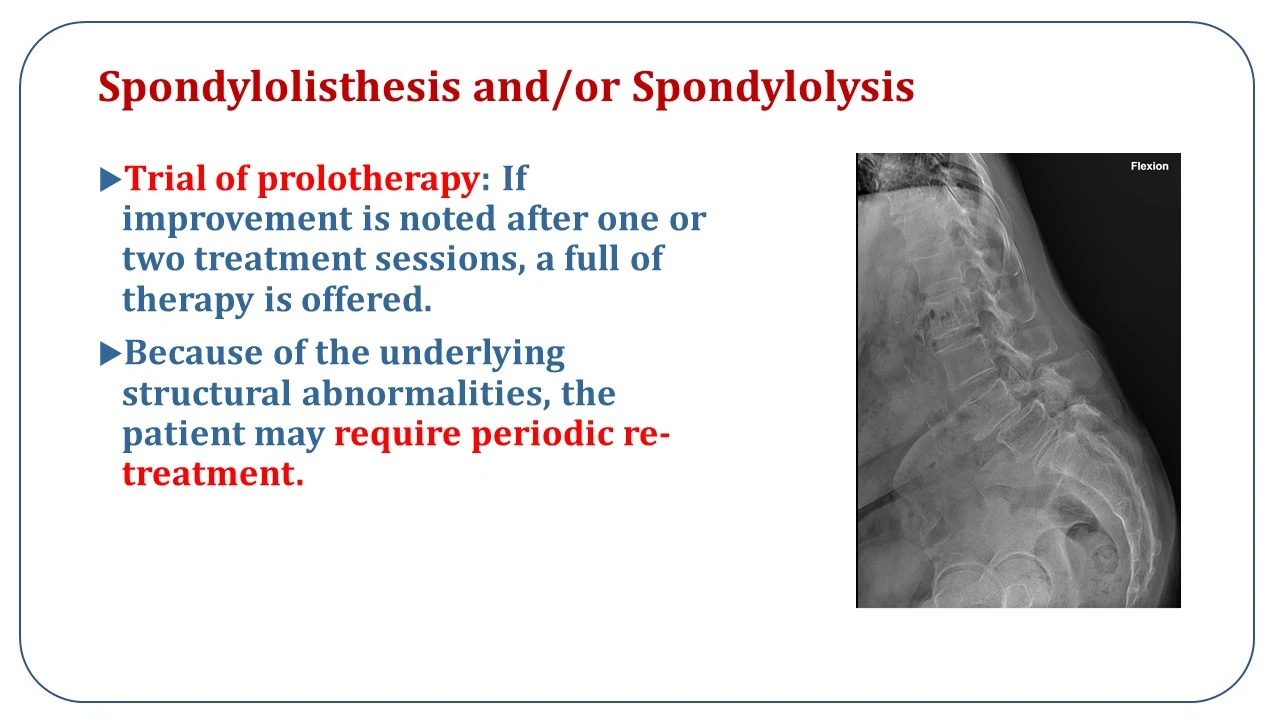 Spondylolisthesis and/or Spondylolysis

▶Trial of prolotherapy: If improvement is noted after one or two treatment sessions, a full of therapy is offered.

▶Because of the underlying structural abnormalities, the patient may require periodic re-treatment.

Flexion